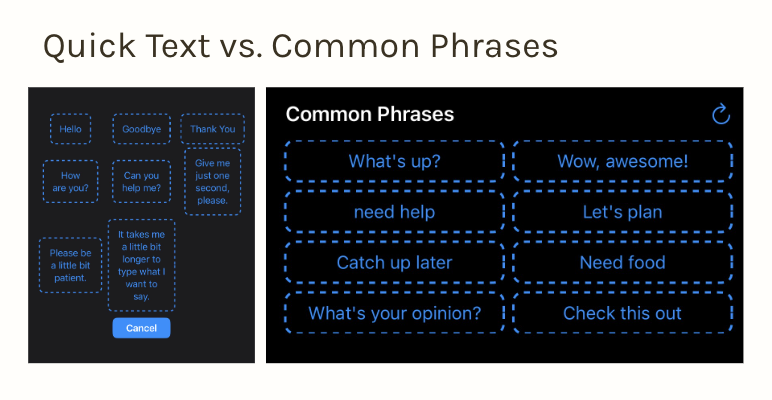 Quick Text vs. Common Phrases

Hello

Goodbye

Thank You

How are you?

Can you help me?

Give me just one second, please.

Please be a little bit patient.

It takes me a little bit longer to type what I want to say.

Cancel

Common Phrases

What's up?

Wow, awesome!

need help

Let's plan

Catch up later

Need food

What's your opinion?

Check this out